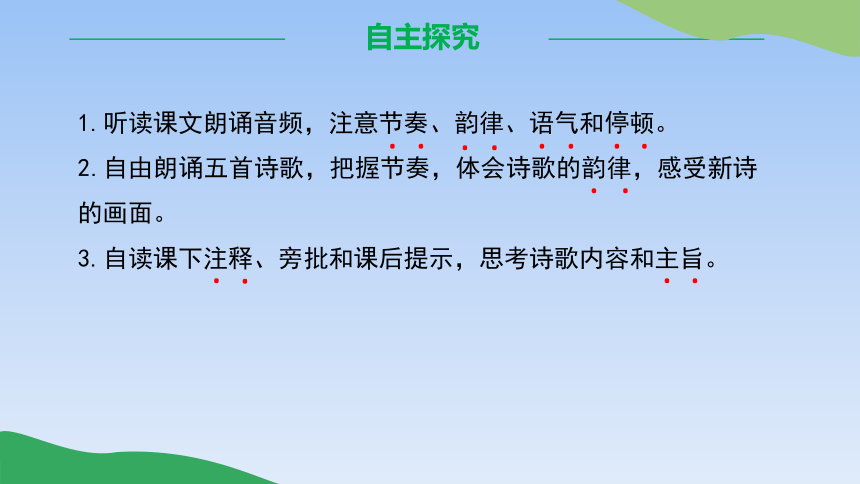 自主探究

1. 听读课文朗诵音频，注意节奏、韵律、语气和停顿。

2. 自由朗诵五首诗歌，把握节奏，体会诗歌的韵律，感受新诗的画面。

3. 自读课下注释、旁批和课后提示，思考诗歌内容和主旨。